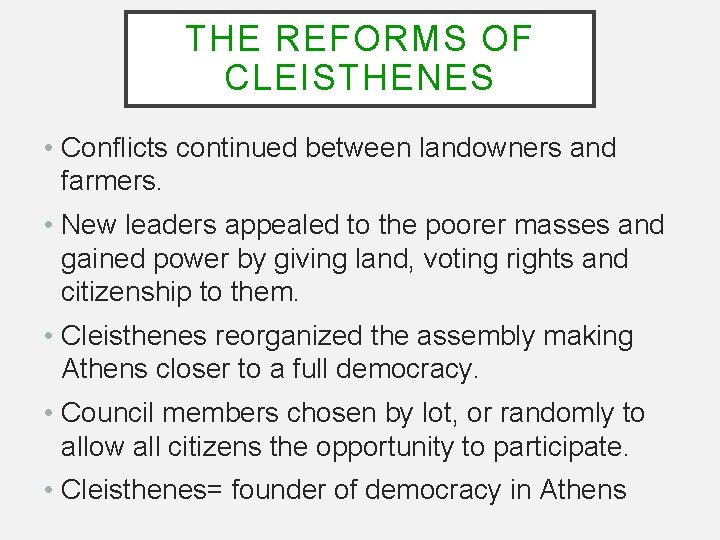 THE REFORMS OF CLEISTHENES

• Conflicts continued between landowners and farmers.

• New leaders appealed to the poorer masses and gained power by giving land, voting rights and citizenship to them.

• Cleisthenes reorganized the assembly making Athens closer to a full democracy.

• Council members chosen by lot, or randomly to allow all citizens the opportunity to participate.

• Cleisthenes= founder of democracy in Athens